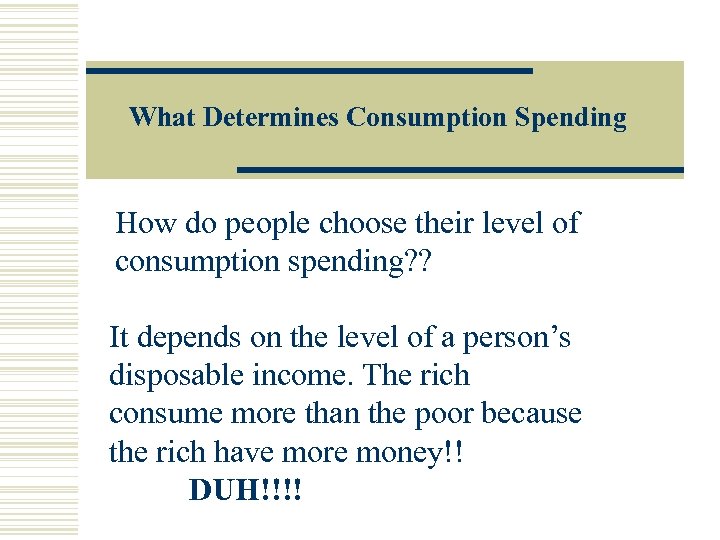 What Determines Consumption Spending

How do people choose their level of consumption spending??

It depends on the level of a person’s disposable income. The rich consume more than the poor because the rich have more money!!
DUH!!!!